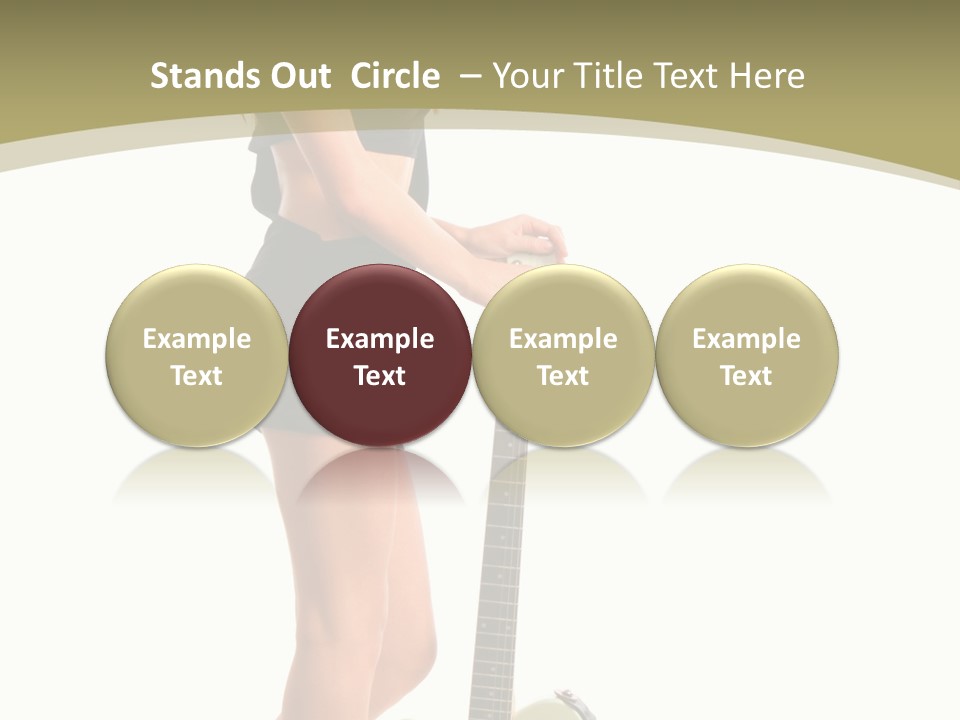 Stands Out Circle – Your Title Text Here

Example Text

Example Text

Example Text

Example Text